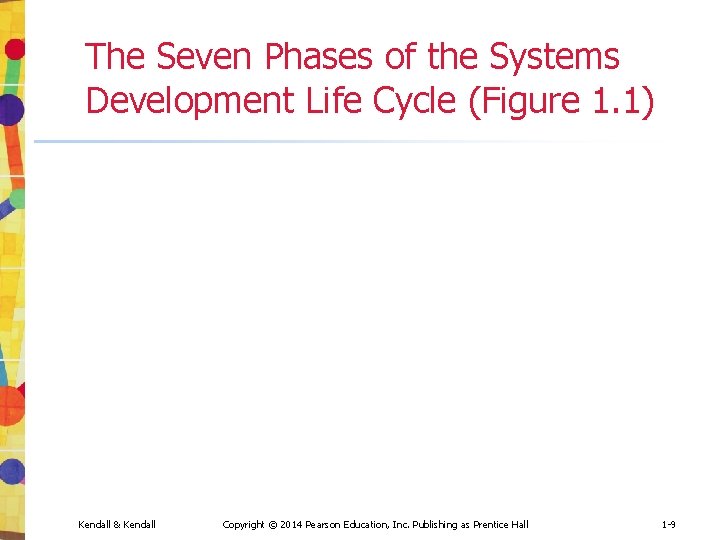 The Seven Phases of the Systems Development Life Cycle (Figure 1.1)

Kendall & Kendall Copyright © 2014 Pearson Education, Inc. Publishing as Prentice Hall 1-9